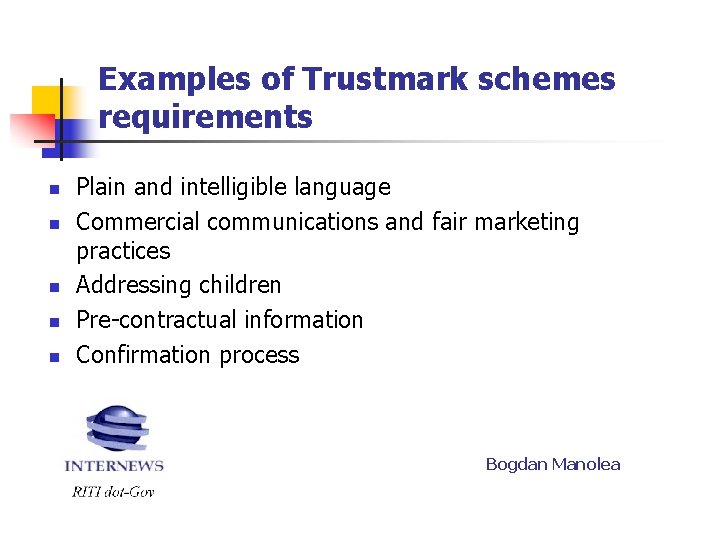 Examples of Trustmark schemes requirements

- Plain and intelligible language
- Commercial communications and fair marketing practices
- Addressing children
- Pre-contractual information
- Confirmation process

INTERNEWS
RITI dot-Gov

Bogdan Manolea